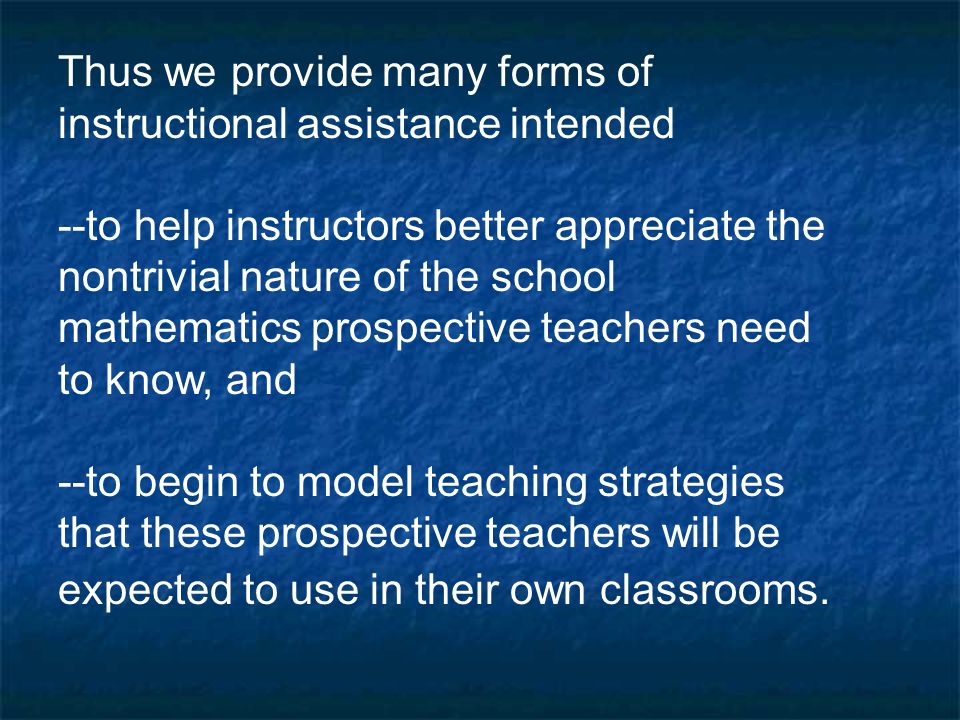 Thus we provide many forms of instructional assistance intended

--to help instructors better appreciate the nontrivial nature of the school mathematics prospective teachers need to know, and

--to begin to model teaching strategies that these prospective teachers will be expected to use in their own classrooms.